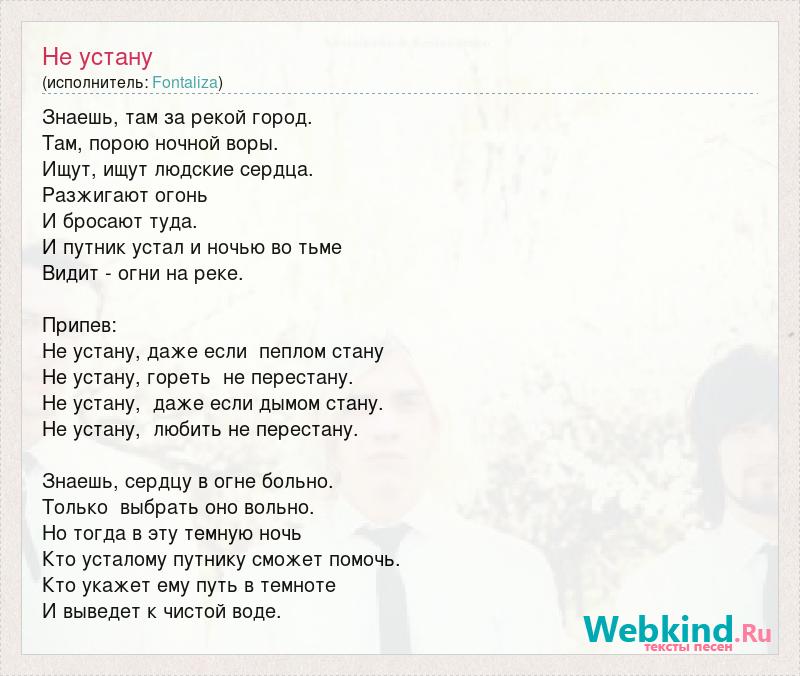 Не устану
(исполнитель: Fontaliza)

Знаешь, там за рекой город.
Там, порою ночной воры.
Ищут, ищут людские сердца.
Разжигают огонь
И бросают туда.
И путник устал и ночью во тьме
Видит - огни на реке.

Припев:
Не устану, даже если пеплом стану
Не устану, гореть не перестану.
Не устану, даже если дымом стану.
Не устану, любить не перестану.

Знаешь, сердцу в огне больно.
Только выбрать оно вольно.
Но тогда в эту темную ночь
Кто усталому путнику сможет помочь.
Кто укажет ему путь в темноте
И выведет к чистой воде.

Webkind.Ru
тексты песен